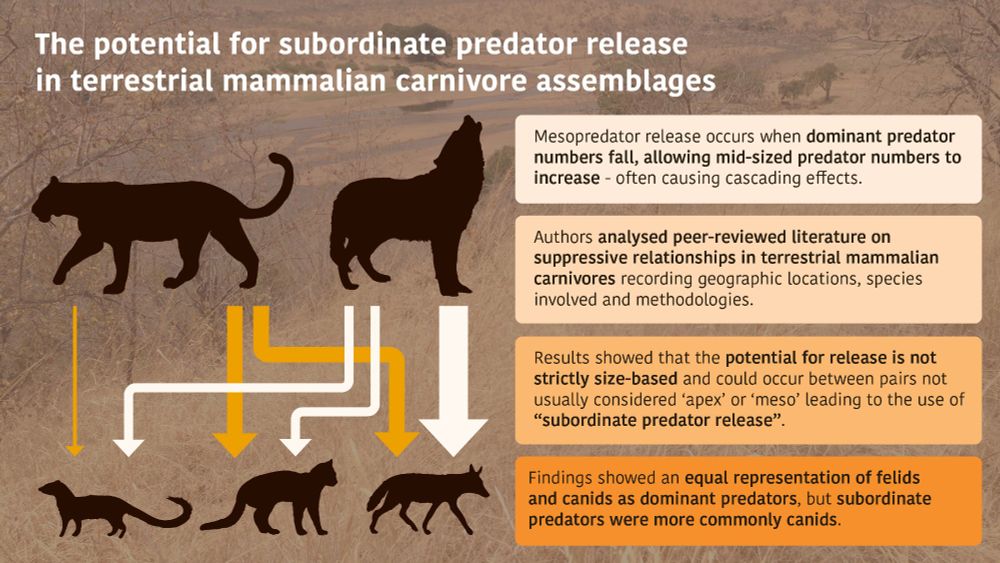 The potential for subordinate predator release in terrestrial mammalian carnivore assemblages

Mesopredator release occurs when dominant predator numbers fall, allowing mid-sized predator numbers to increase - often causing cascading effects.

Authors analysed peer-reviewed literature on suppressive relationships in terrestrial mammalian carnivores recording geographic locations, species involved and methodologies.

Results showed that the potential for release is not strictly size-based and could occur between pairs not usually considered 'apex' or 'meso' leading to the use of "subordinate predator release".

Findings showed an equal representation of felids and canids as dominant predators, but subordinate predators were more commonly canids.